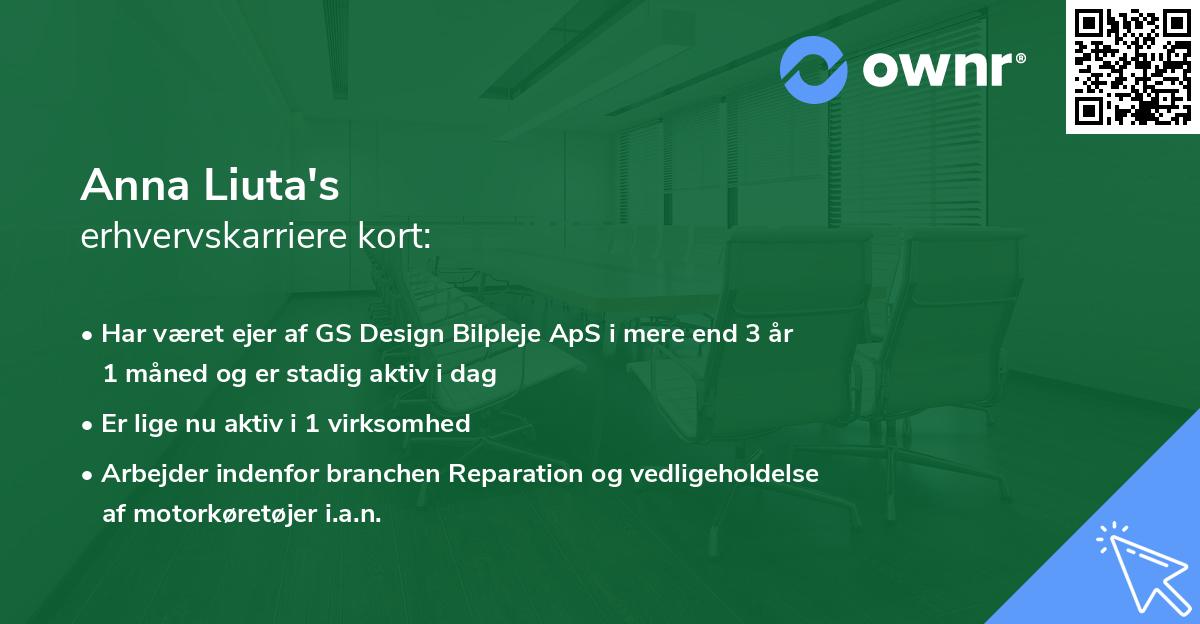 ownr®

Anna Liuta's
erhvervskarriere kort:

• Har været ejer af GS Design Bilpleje ApS i mere end 3 år 1 måned og er stadig aktiv i dag

• Er lige nu aktiv i 1 virksomhed

• Arbejder indenfor branchen Reparation og vedligeholdelse af motorkøretøjer i.a.n.